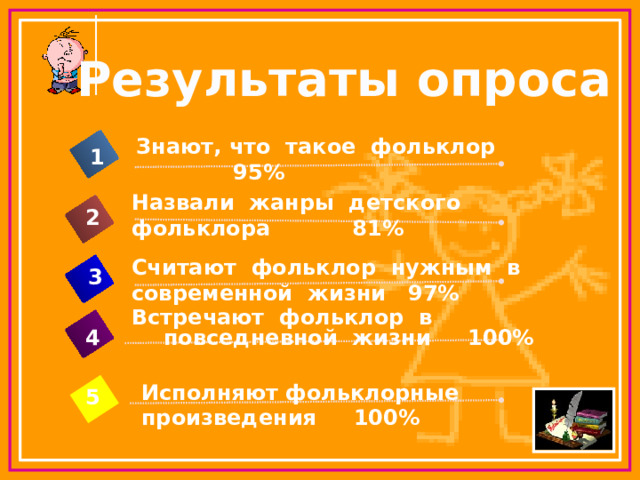 Результаты опроса

1 Знают, что такое фольклор 95%

2 Назвали жанры детского фольклора 81%

3 Считают фольклор нужным в современной жизни 97%

4 Встречают фольклор в повседневной жизни 100%

5 Исполняют фольклорные произведения 100%